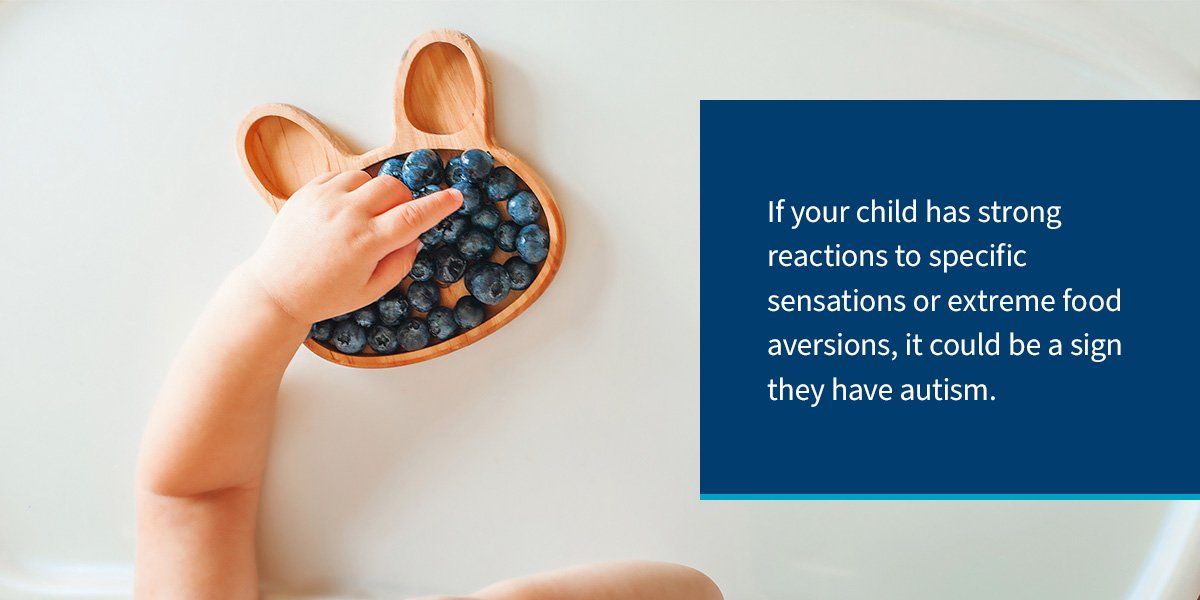 If your child has strong reactions to specific sensations or extreme food aversions, it could be a sign they have autism.